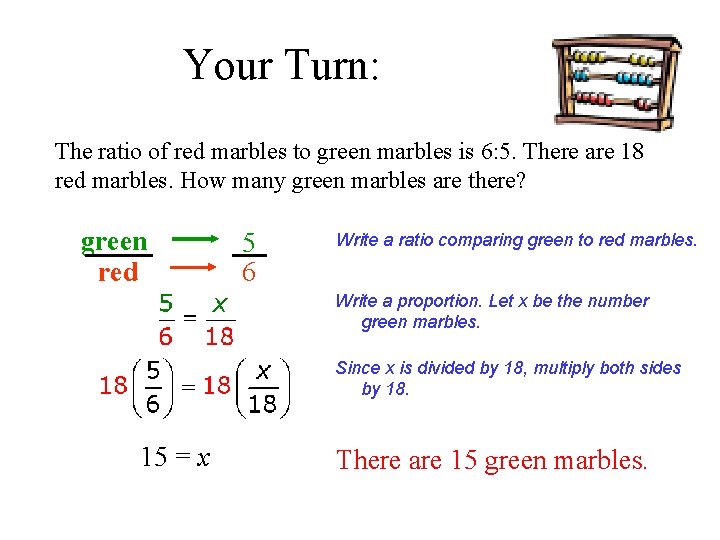 Your Turn:

The ratio of red marbles to green marbles is 6:5. There are 18 red marbles. How many green marbles are there?

$\frac{\text{green}}{\text{red}} \rightarrow \frac{5}{6}$

Write a ratio comparing green to red marbles.

$\frac{5}{6} = \frac{x}{18}$

Write a proportion. Let x be the number green marbles.

$18\left(\frac{5}{6}\right) = 18\left(\frac{x}{18}\right)$

Since x is divided by 18, multiply both sides by 18.

$15 = x$

There are 15 green marbles.